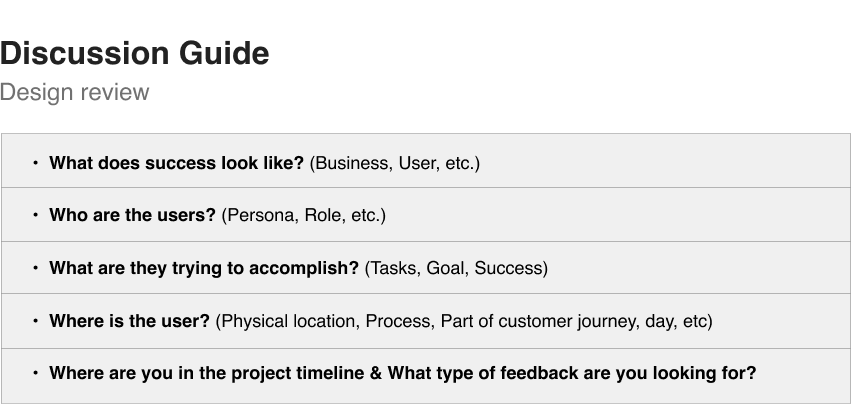 Discussion Guide
Design review

• What does success look like? (Business, User, etc.)

• Who are the users? (Persona, Role, etc.)

• What are they trying to accomplish? (Tasks, Goal, Success)

• Where is the user? (Physical location, Process, Part of customer journey, day, etc)

• Where are you in the project timeline & What type of feedback are you looking for?